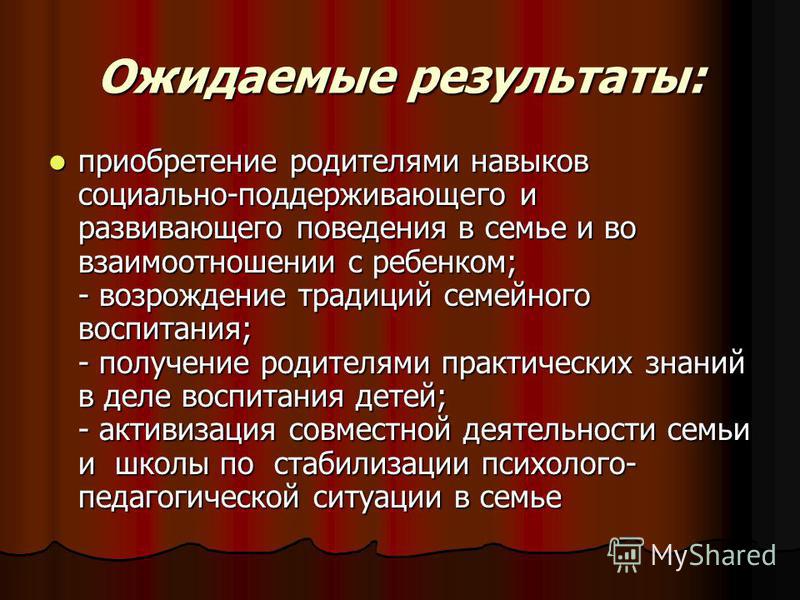 Ожидаемые результаты:

приобретение родителями навыков социально-поддерживающего и развивающего поведения в семье и во взаимоотношении с ребенком;
- возрождение традиций семейного воспитания;
- получение родителями практических знаний в деле воспитания детей;
- активизация совместной деятельности семьи и школы по стабилизации психолого-педагогической ситуации в семье

MyShared